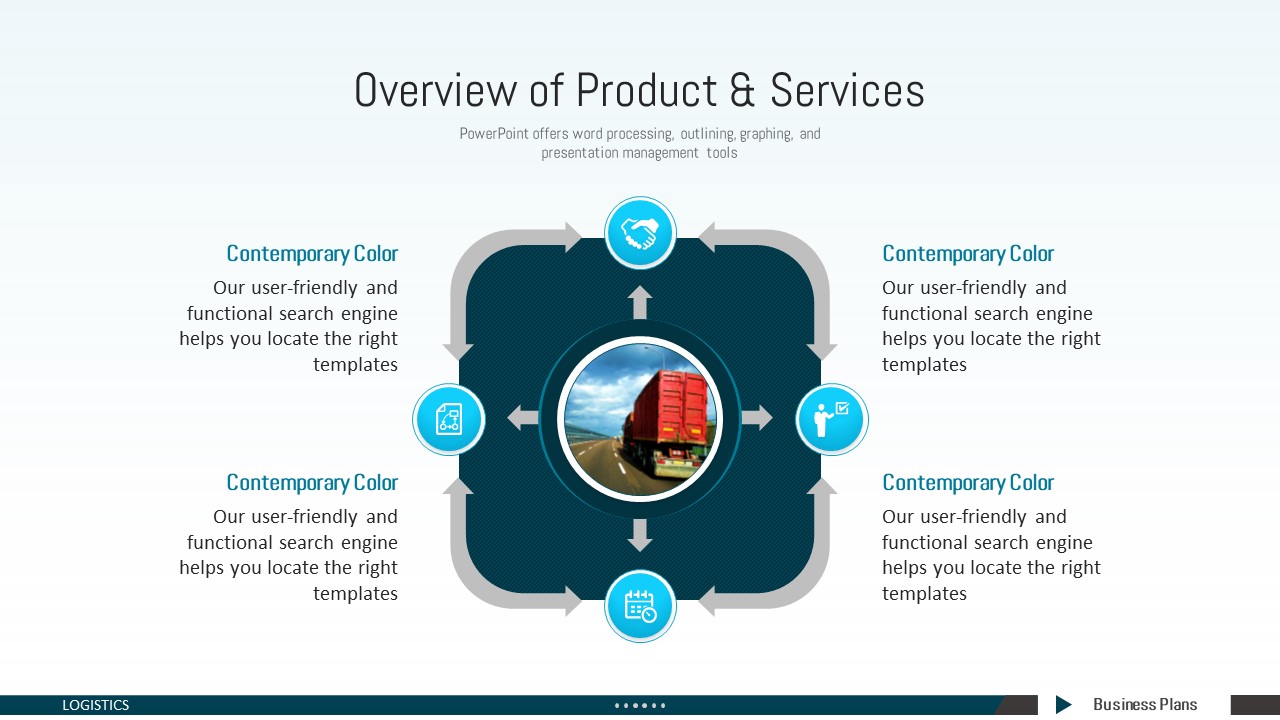 Overview of Product & Services

PowerPoint offers word processing, outlining, graphing, and presentation management tools

Contemporary Color

Our user-friendly and functional search engine helps you locate the right templates

Contemporary Color

Our user-friendly and functional search engine helps you locate the right templates

Contemporary Color

Our user-friendly and functional search engine helps you locate the right templates

Contemporary Color

Our user-friendly and functional search engine helps you locate the right templates

LOGISTICS

Business Plans